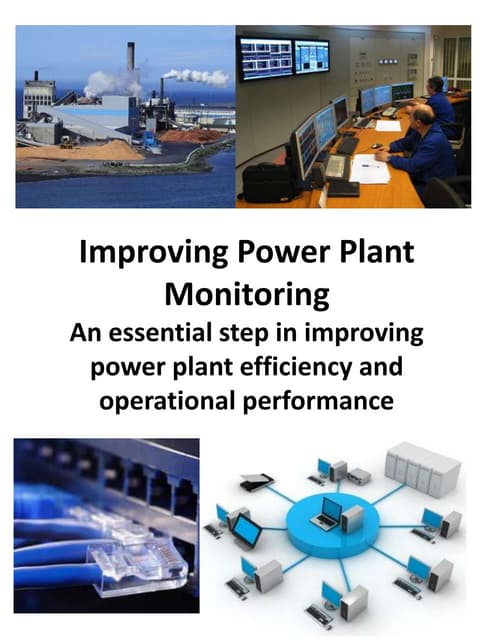 Improving Power Plant Monitoring

An essential step in improving power plant efficiency and operational performance